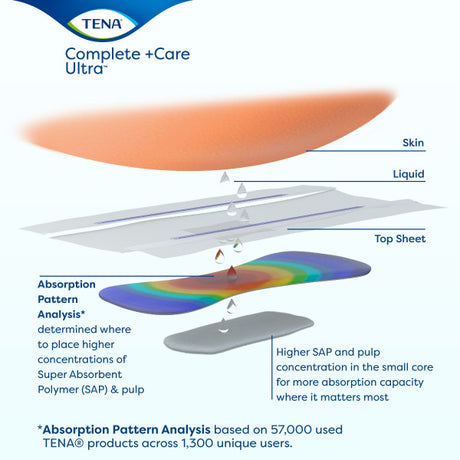 TENA

Complete +Care Ultra™

Skin

Liquid

Top Sheet

Absorption Pattern Analysis* determined where to place higher concentrations of Super Absorbent Polymer (SAP) & pulp

Higher SAP and pulp concentration in the small core for more absorption capacity where it matters most

*Absorption Pattern Analysis based on 57,000 used TENA® products across 1,300 unique users.